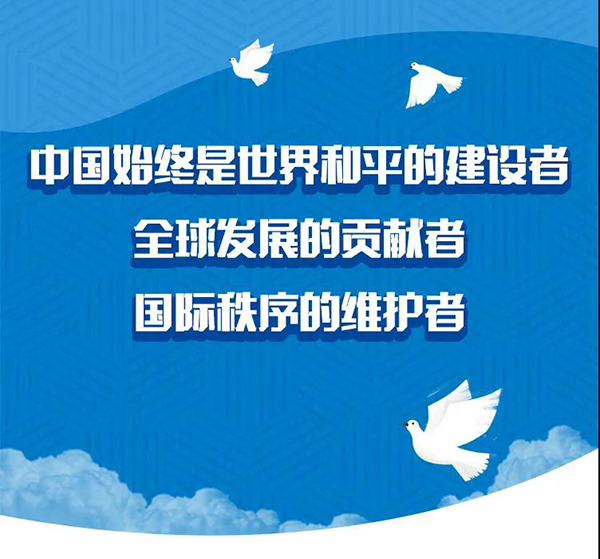 中国始终是世界和平的建设者
全球发展的贡献者
国际秩序的维护者